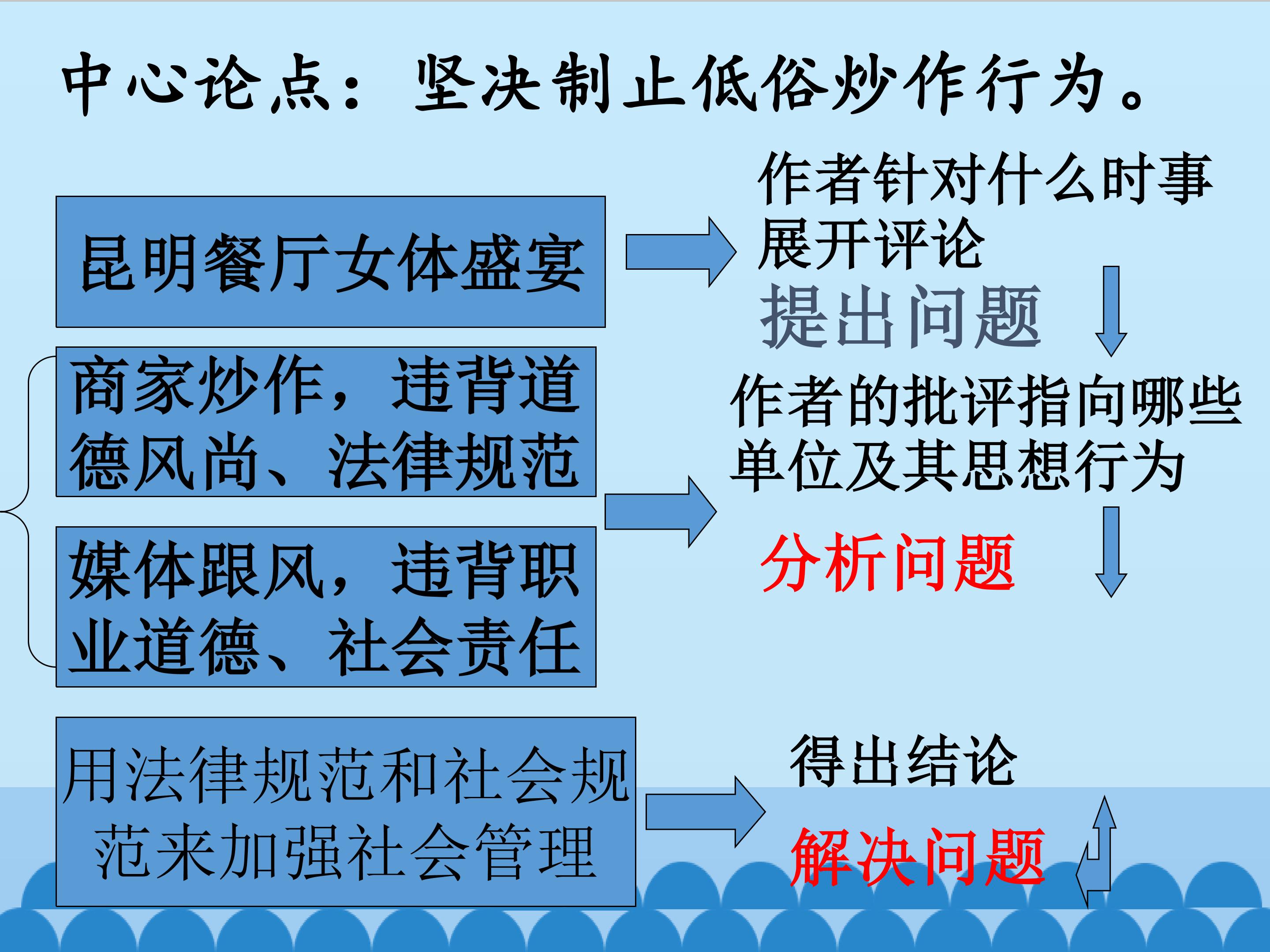 中心论点：坚决制止低俗炒作行为。

昆明餐厅女体盛宴

作者针对什么时事展开评论

提出问题

商家炒作，违背道德风尚、法律规范

媒体跟风，违背职业道德、社会责任

作者的批评指向哪些单位及其思想行为

分析问题

用法律规范和社会规范来加强社会管理

得出结论

解决问题